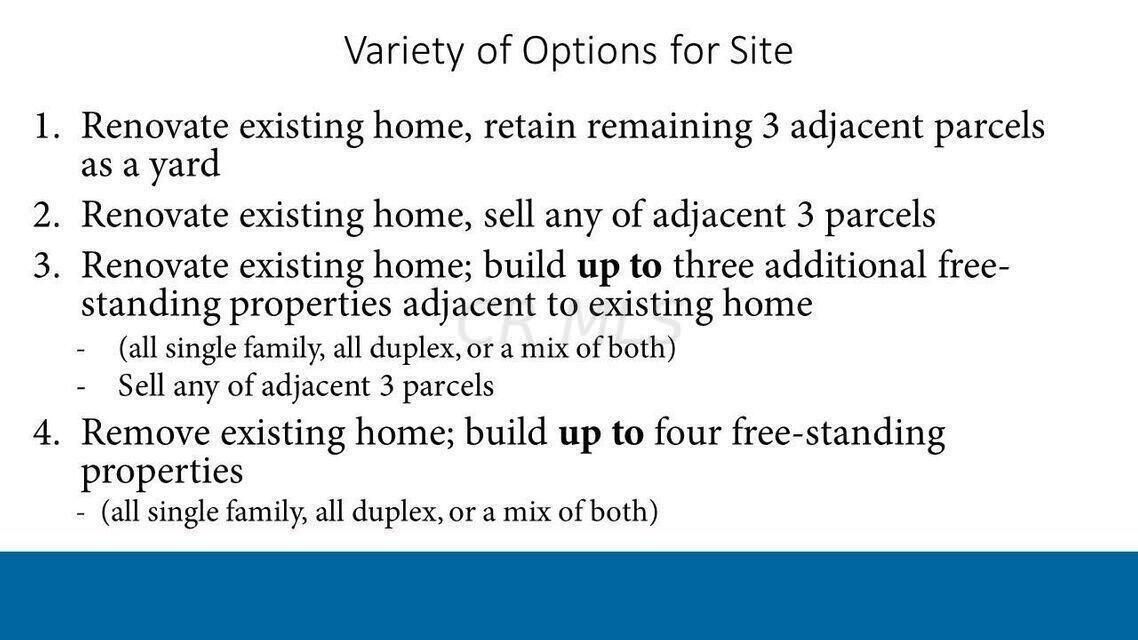 Variety of Options for Site

1. Renovate existing home, retain remaining 3 adjacent parcels as a yard
2. Renovate existing home, sell any of adjacent 3 parcels
3. Renovate existing home; build **up to** three additional free-standing properties adjacent to existing home
   - (all single family, all duplex, or a mix of both)
   - Sell any of adjacent 3 parcels
4. Remove existing home; build **up to** four free-standing properties
   - (all single family, all duplex, or a mix of both)

CR MLS